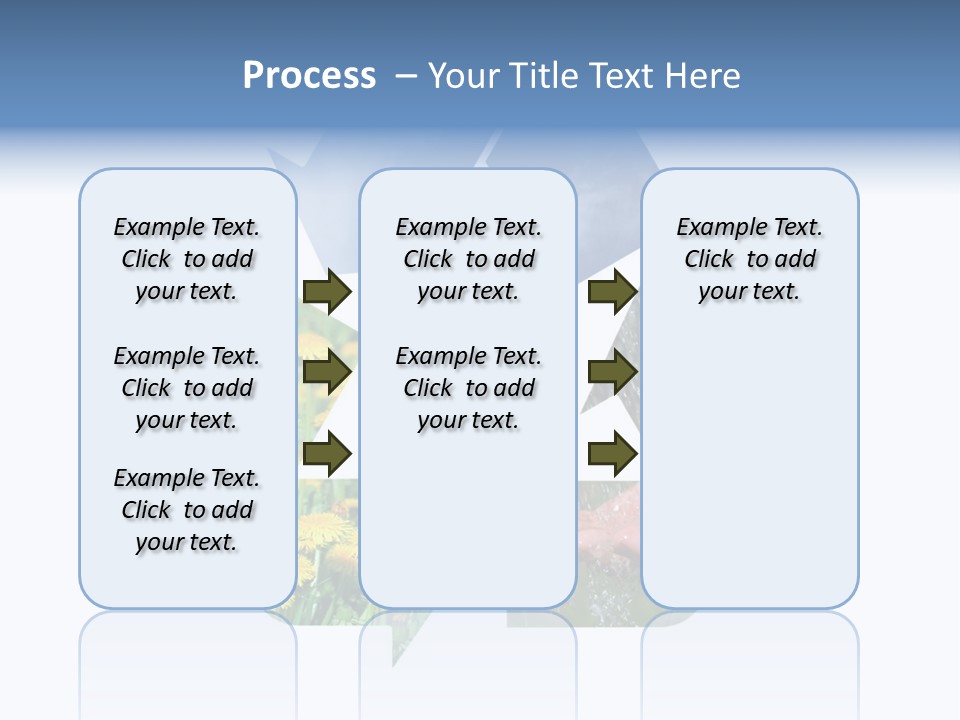 Process – Your Title Text Here

Example Text. Click to add your text.

Example Text. Click to add your text.

Example Text. Click to add your text.

Example Text. Click to add your text.

Example Text. Click to add your text.

Example Text. Click to add your text.